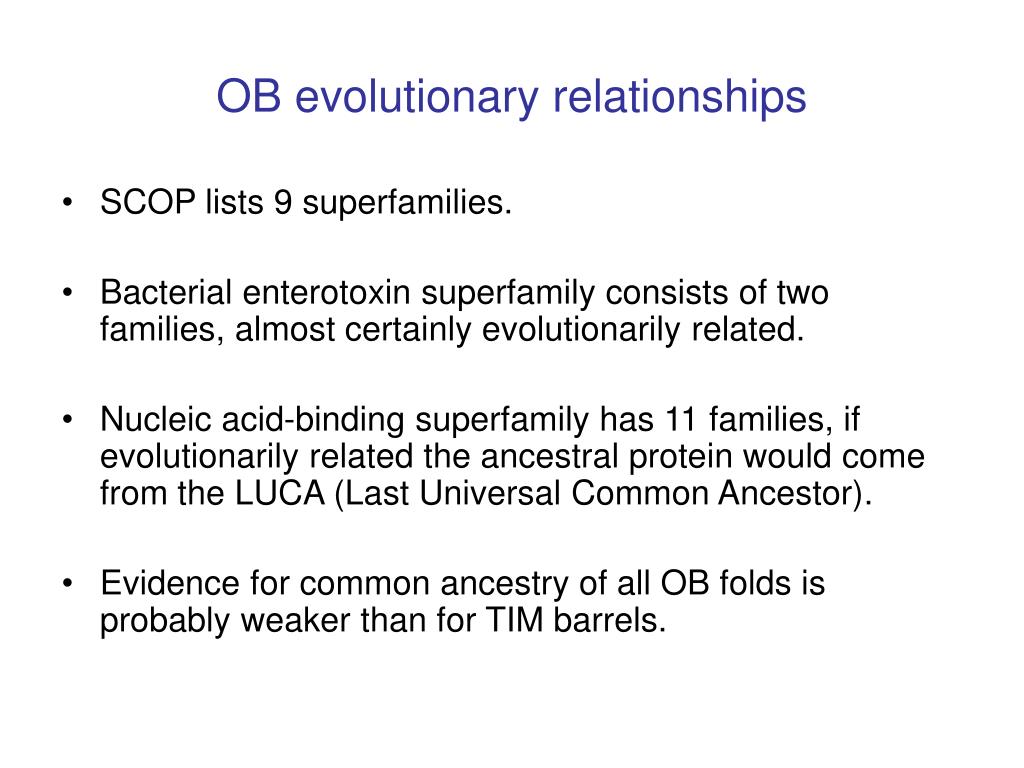 OB evolutionary relationships

• SCOP lists 9 superfamilies.

• Bacterial enterotoxin superfamily consists of two families, almost certainly evolutionarily related.

• Nucleic acid-binding superfamily has 11 families, if evolutionarily related the ancestral protein would come from the LUCA (Last Universal Common Ancestor).

• Evidence for common ancestry of all OB folds is probably weaker than for TIM barrels.